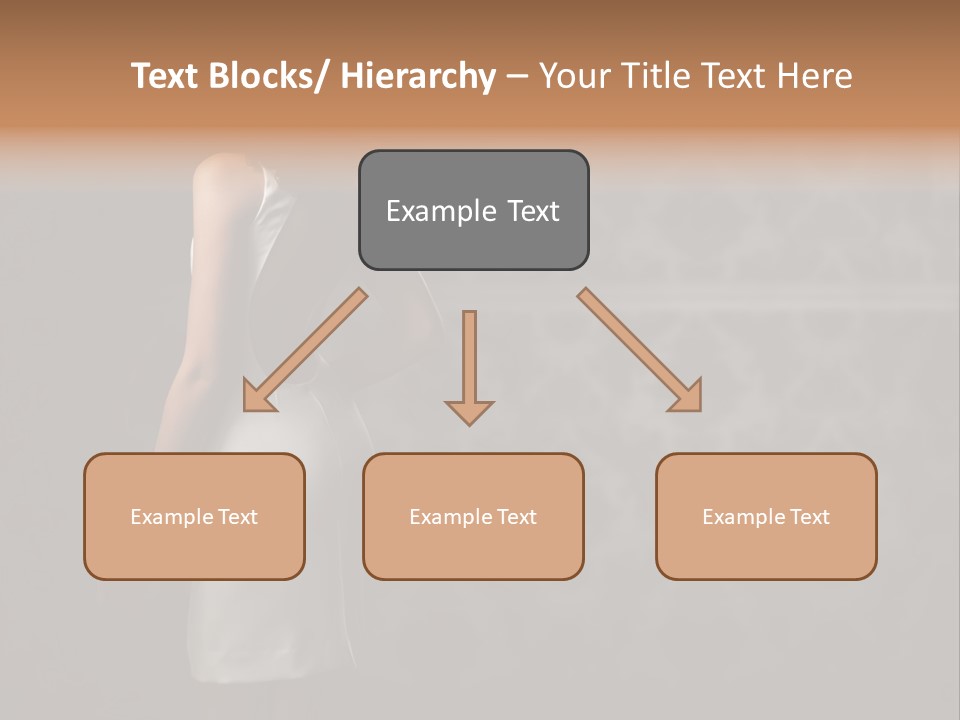 Text Blocks/ Hierarchy – Your Title Text Here

Example Text

Example Text

Example Text

Example Text